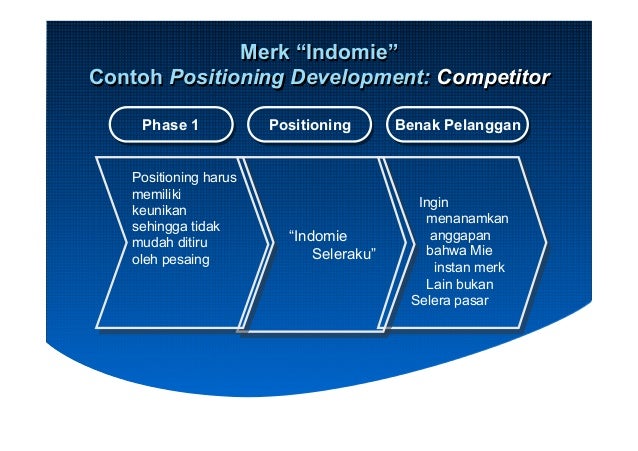 Merk “Indomie”
Contoh Positioning Development: Competitor

Phase 1

Positioning

Benak Pelanggan

Positioning harus memiliki keunikan sehingga tidak mudah ditiru oleh pesaing

“Indomie Seleraku”

Ingin menanamkan anggapan bahwa Mie instan merk Lain bukan Selera pasar